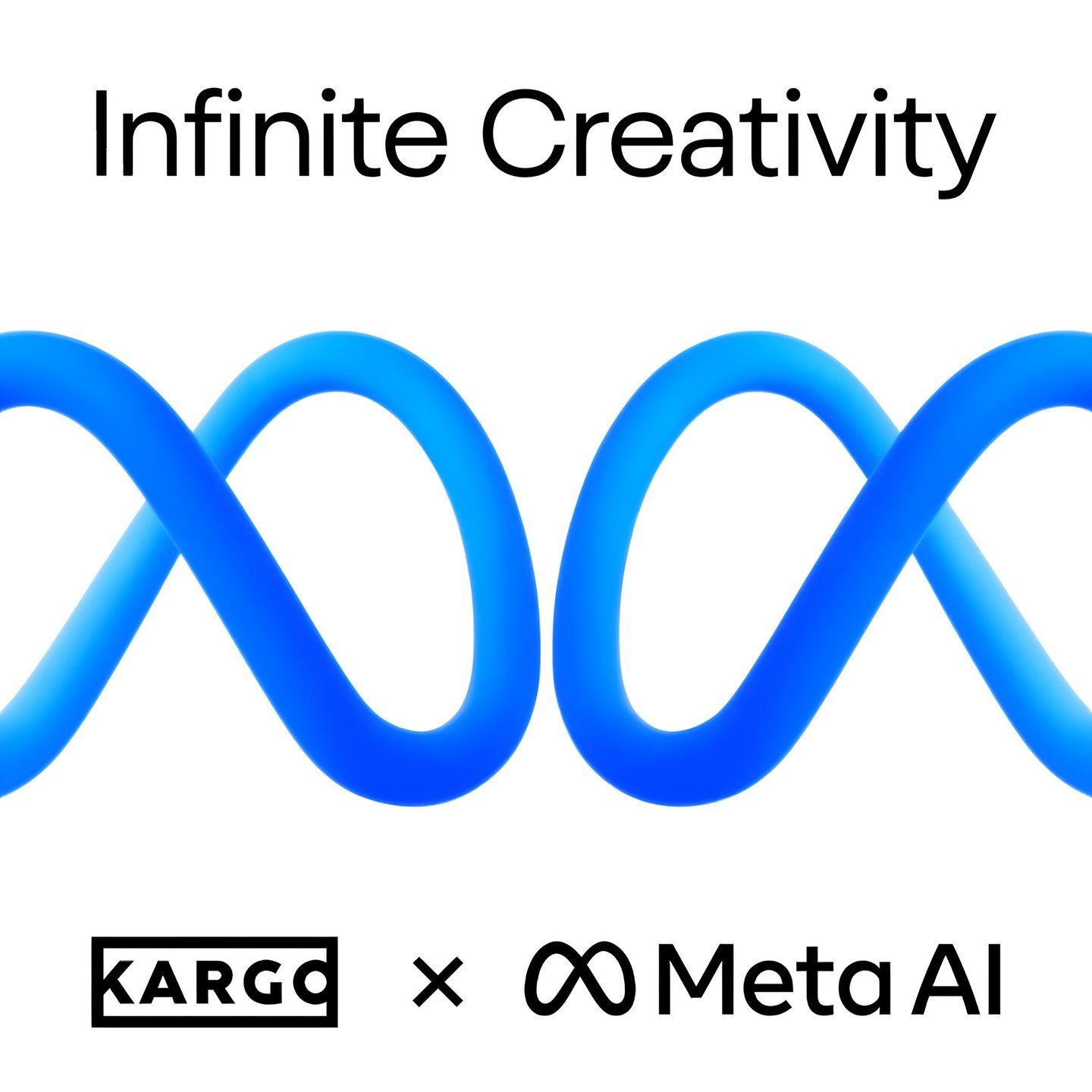 Infinite Creativity

KARGO × Meta AI